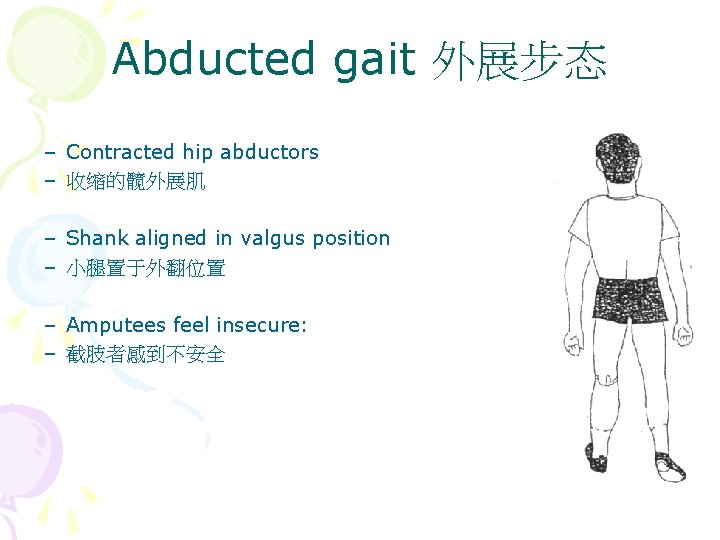 Abducted gait 外展步态

– Contracted hip abductors
– 收缩的髋外展肌

– Shank aligned in valgus position
– 小腿置于外翻位置

– Amputees feel insecure:
– 截肢者感到不安全